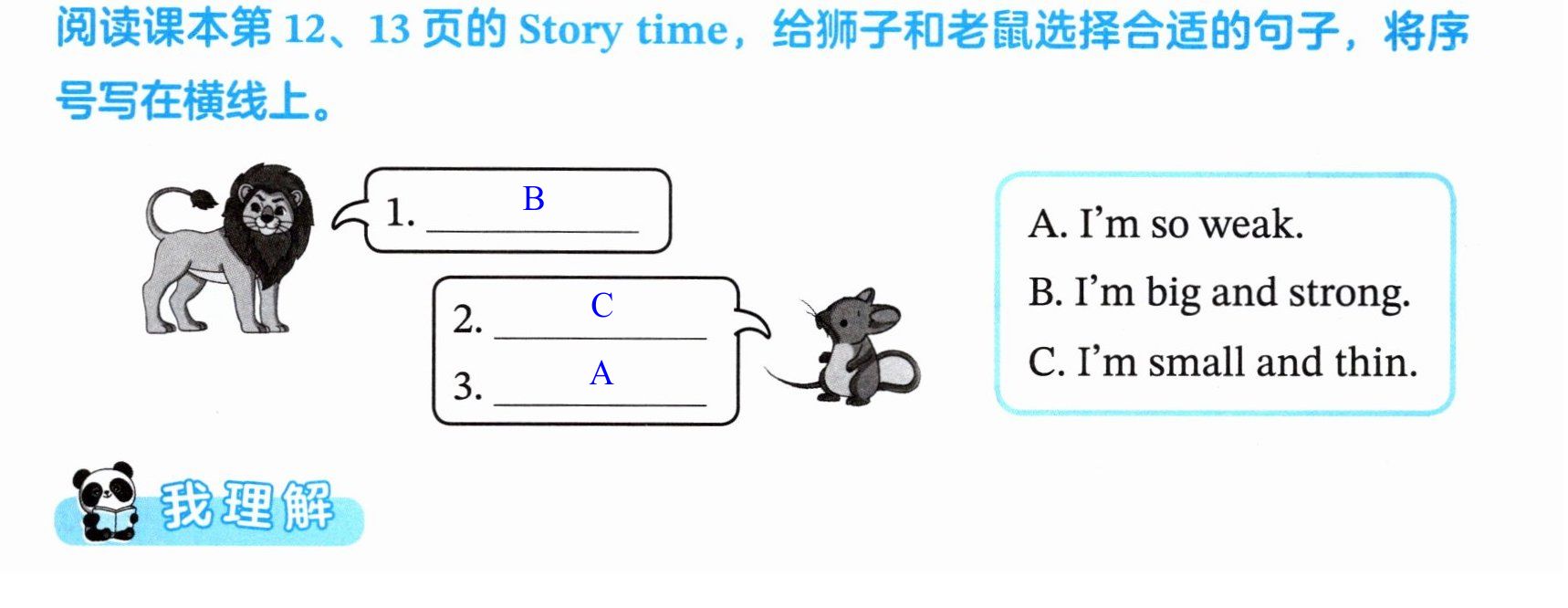 阅读课本第12、13页的Story time，给狮子和老鼠选择合适的句子，将序号写在横线上。

1. B

2. C
3. A

A. I'm so weak.
B. I'm big and strong.
C. I'm small and thin.

我理解